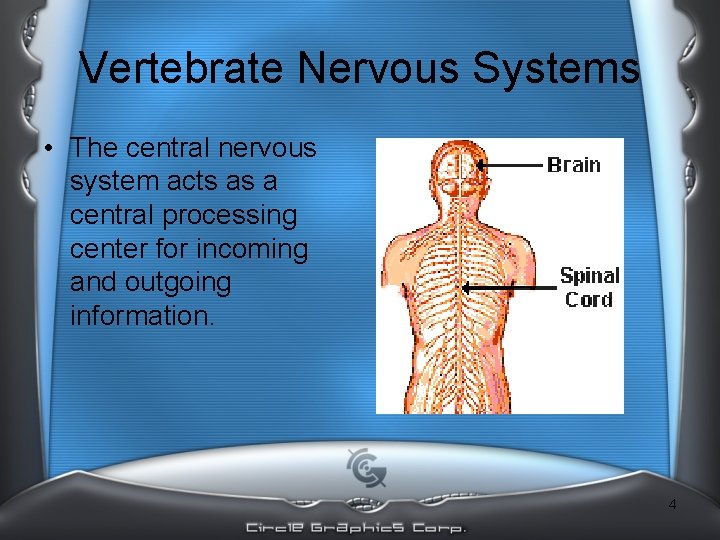 Vertebrate Nervous Systems

• The central nervous system acts as a central processing center for incoming and outgoing information.

Brain

Spinal Cord

4

Circle Graphics Corp.